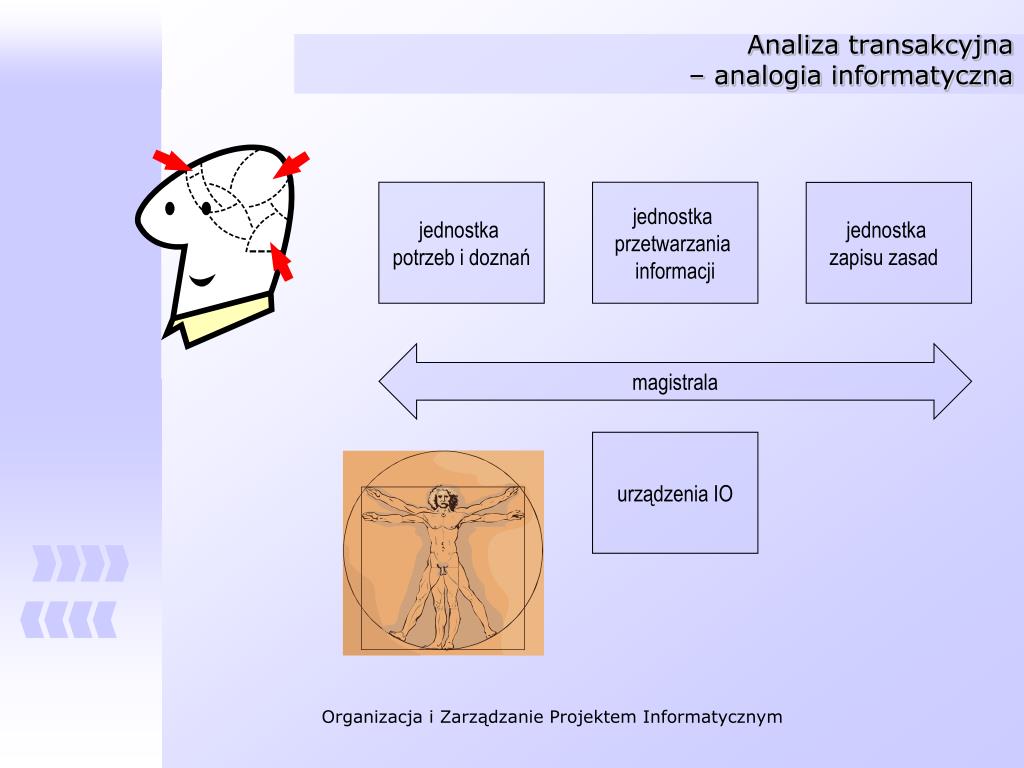 Analiza transakcyjna
– analogia informatyczna

jednostka potrzeb i doznań

jednostka przetwarzania informacji

jednostka zapisu zasad

magistrala

urządzenia IO

Organizacja i Zarządzanie Projektem Informatycznym